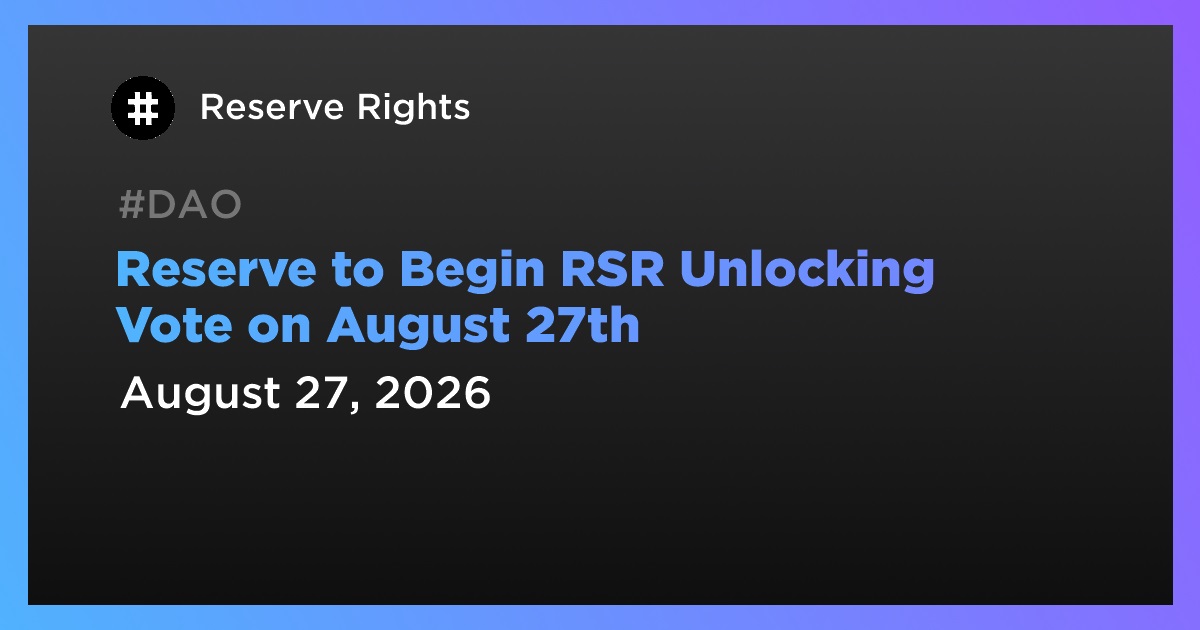 Reserve Rights

#DAO

Reserve to Begin RSR Unlocking Vote on August 27th

August 27, 2026